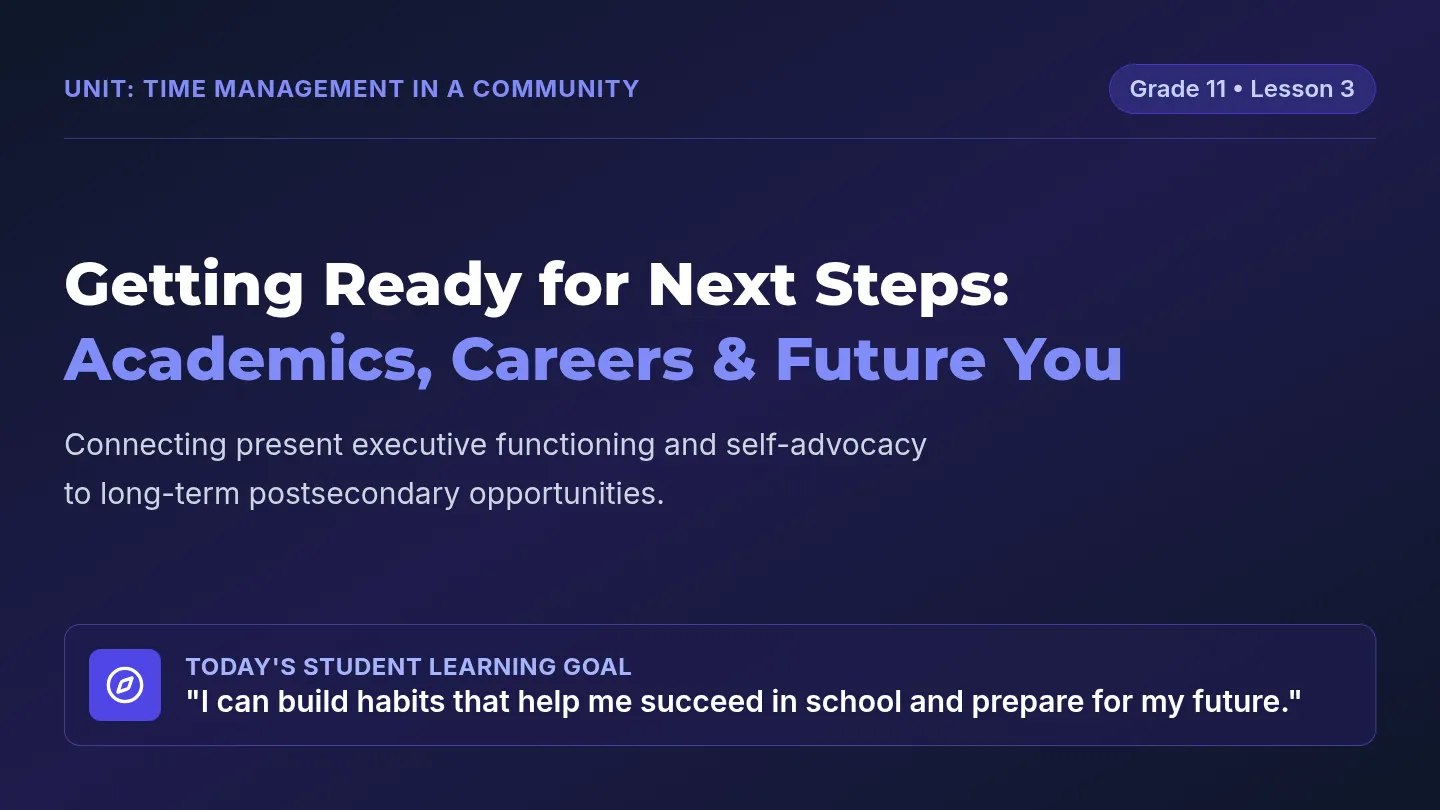 UNIT: TIME MANAGEMENT IN A COMMUNITY

Grade 11 • Lesson 3

Getting Ready for Next Steps:
Academics, Careers & Future You

Connecting present executive functioning and self-advocacy to long-term postsecondary opportunities.

TODAY'S STUDENT LEARNING GOAL
"I can build habits that help me succeed in school and prepare for my future."